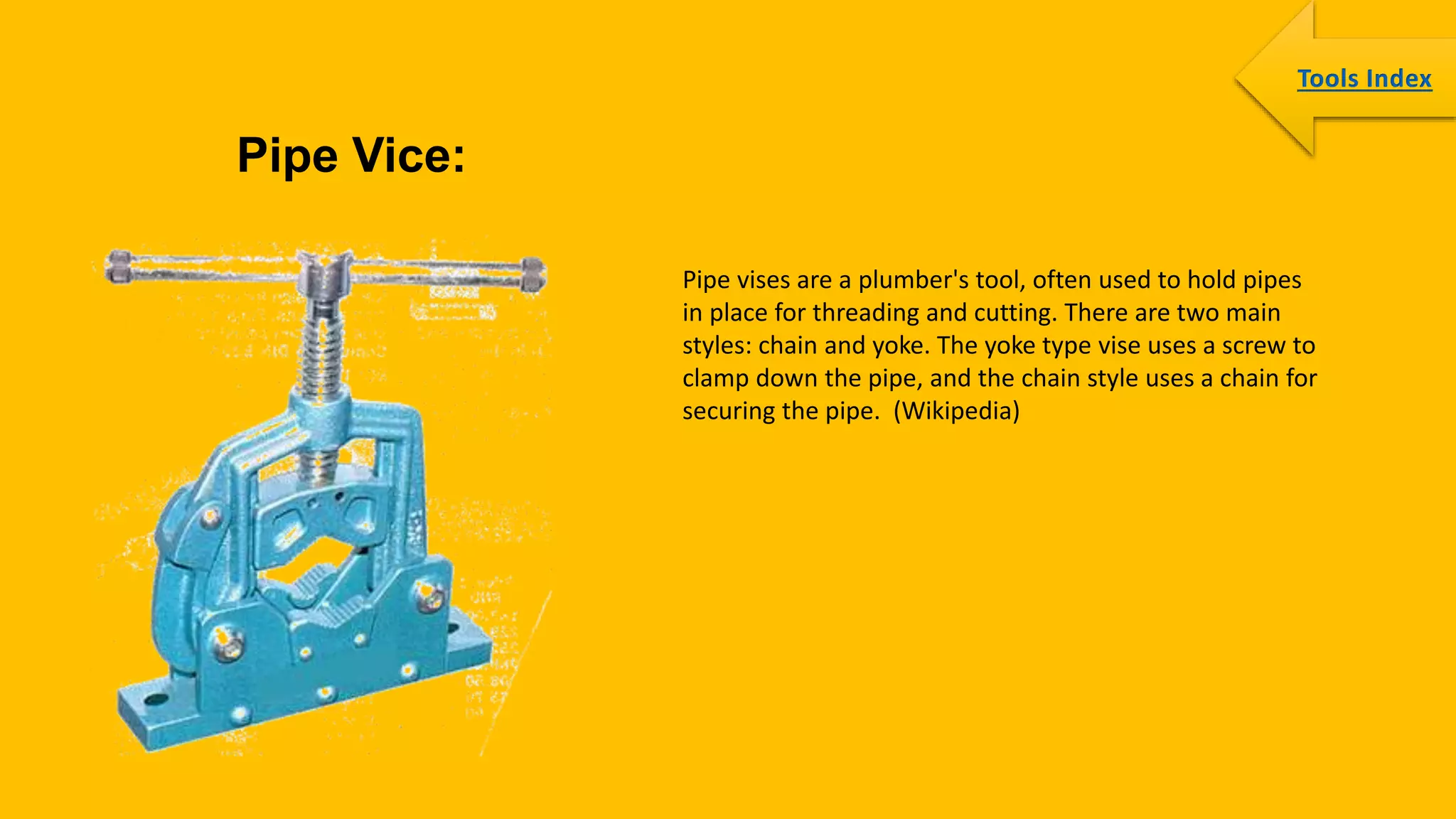 Tools Index

Pipe Vice:

Pipe vises are a plumber's tool, often used to hold pipes in place for threading and cutting. There are two main styles: chain and yoke. The yoke type vise uses a screw to clamp down the pipe, and the chain style uses a chain for securing the pipe. (Wikipedia)